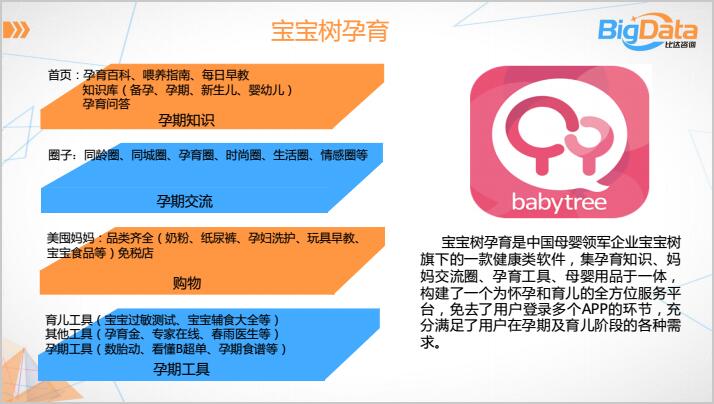 宝宝树孕育

BigData
比达咨询

首页：孕育百科、喂养指南、每日早教
知识库（备孕、孕期、新生儿、婴幼儿）
孕育问答
孕期知识

圈子：同龄圈、同城圈、孕育圈、时尚圈、生活圈、情感圈等
孕期交流

美囤妈妈：品类齐全（奶粉、纸尿裤、孕妇洗护、玩具早教、宝宝食品等）免税店
购物

育儿工具（宝宝过敏测试、宝宝辅食大全等）
其他工具（孕育金、专家在线、春雨医生等）
孕期工具（数胎动、看懂B超单、孕期食谱等）
孕期工具

babytree

宝宝树孕育是中国母婴领军企业宝宝树旗下的一款健康类软件，集孕育知识、妈妈交流圈、孕育工具、母婴用品于一体，构建了一个为怀孕和育儿的全方位服务平台，免去了用户登录多个APP的环节，充分满足了用户在孕期及育儿阶段的各种需求。